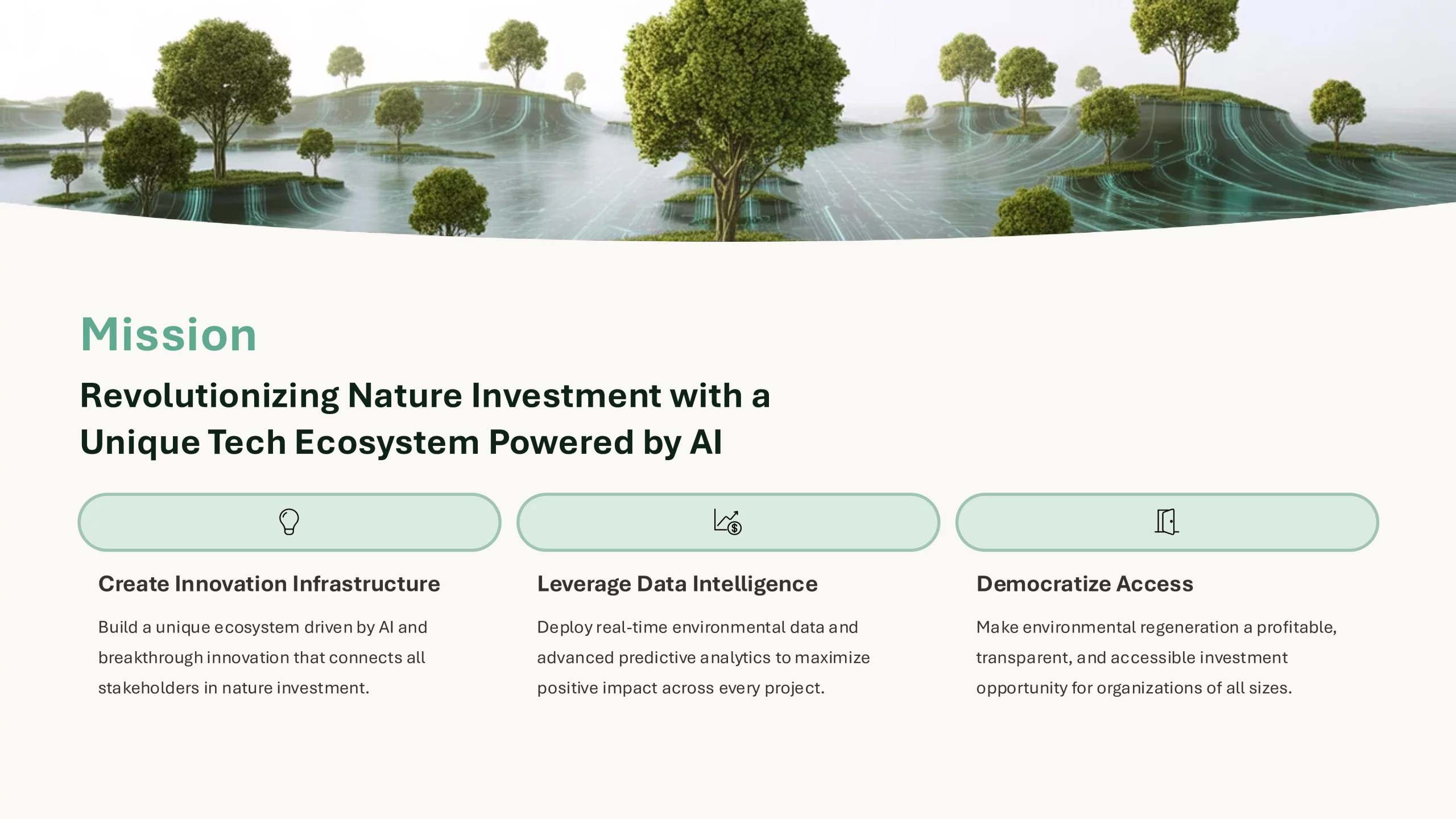 Mission

Revolutionizing Nature Investment with a Unique Tech Ecosystem Powered by AI

Create Innovation Infrastructure

Build a unique ecosystem driven by AI and breakthrough innovation that connects all stakeholders in nature investment.

Leverage Data Intelligence

Deploy real-time environmental data and advanced predictive analytics to maximize positive impact across every project.

Democratize Access

Make environmental regeneration a profitable, transparent, and accessible investment opportunity for organizations of all sizes.